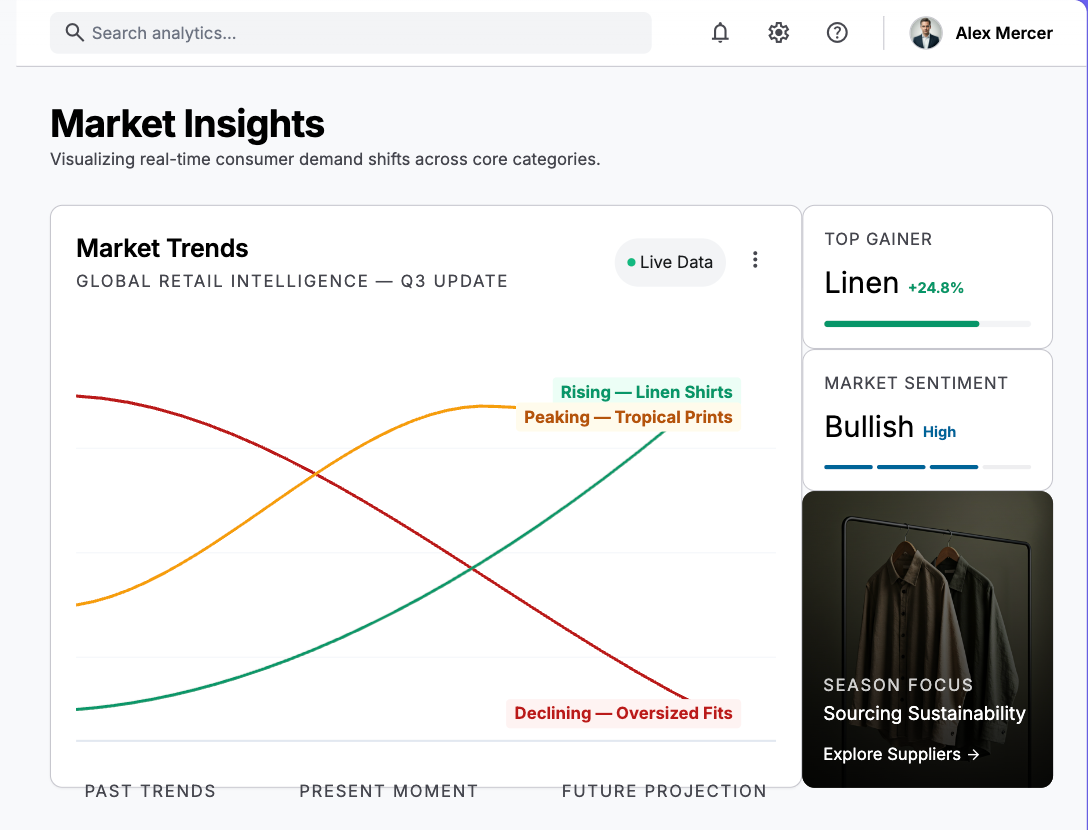 Search analytics...

Alex Mercer

Market Insights

Visualizing real-time consumer demand shifts across core categories.

Market Trends

GLOBAL RETAIL INTELLIGENCE — Q3 UPDATE

Live Data

Rising — Linen Shirts

Peaking — Tropical Prints

Declining — Oversized Fits

PAST TRENDS

PRESENT MOMENT

FUTURE PROJECTION

TOP GAINER

Linen +24.8%

MARKET SENTIMENT

Bullish High

SEASON FOCUS

Sourcing Sustainability

Explore Suppliers →